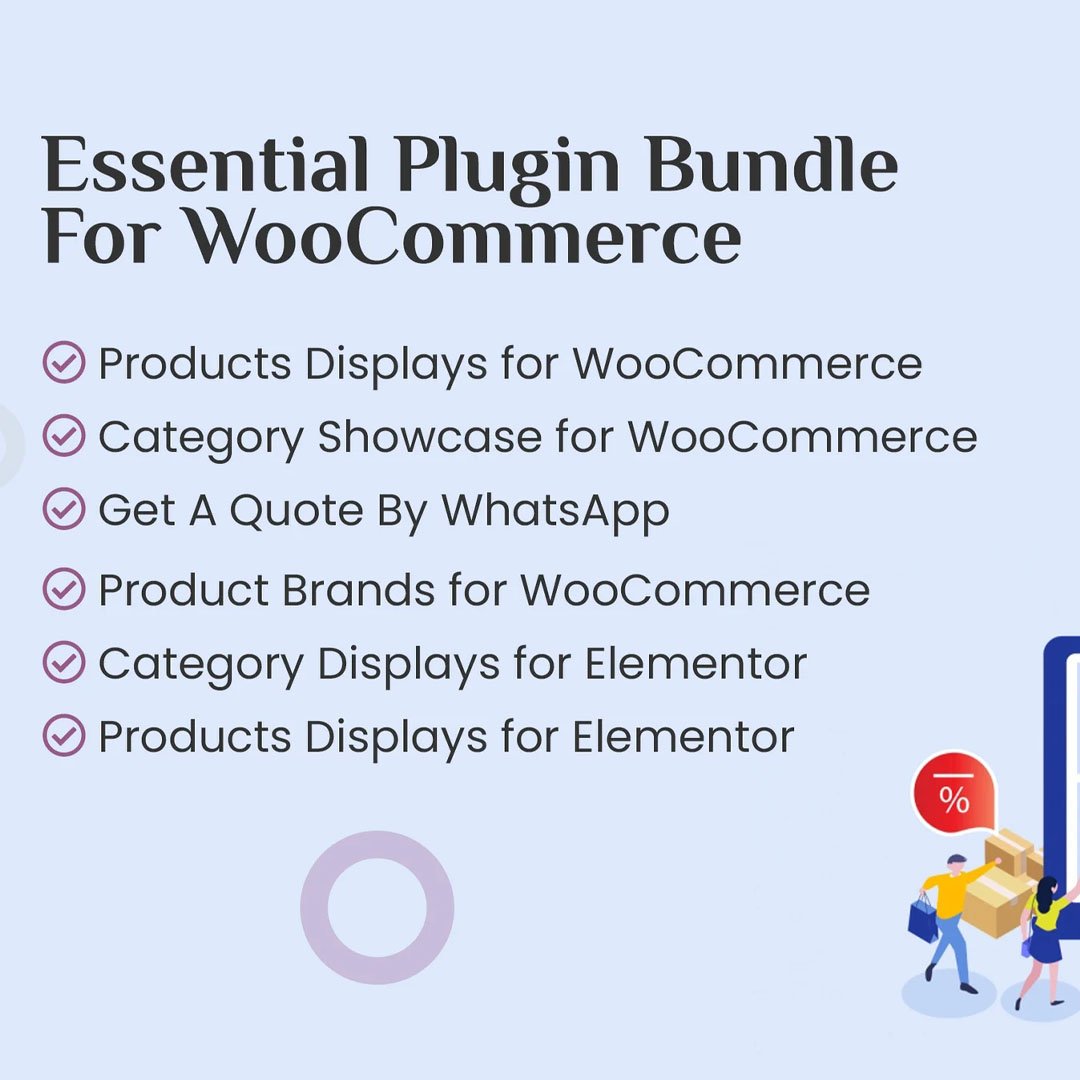 Essential Plugin Bundle For WooCommerce

Products Displays for WooCommerce
Category Showcase for WooCommerce
Get A Quote By WhatsApp
Product Brands for WooCommerce
Category Displays for Elementor
Products Displays for Elementor

%